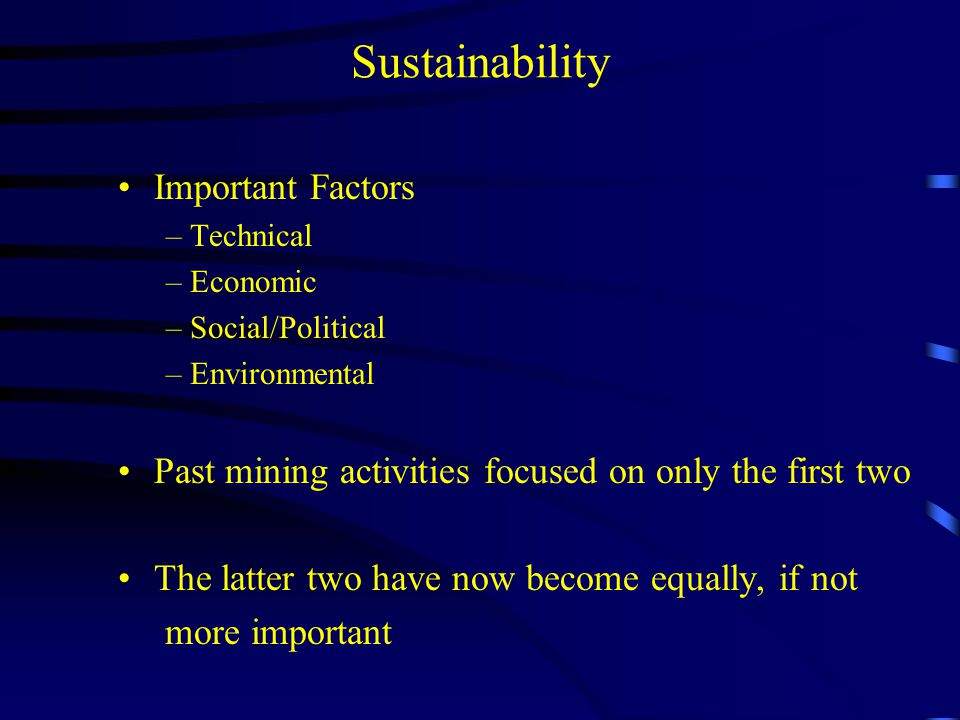 Sustainability

• Important Factors
– Technical
– Economic
– Social/Political
– Environmental

• Past mining activities focused on only the first two

• The latter two have now become equally, if not more important